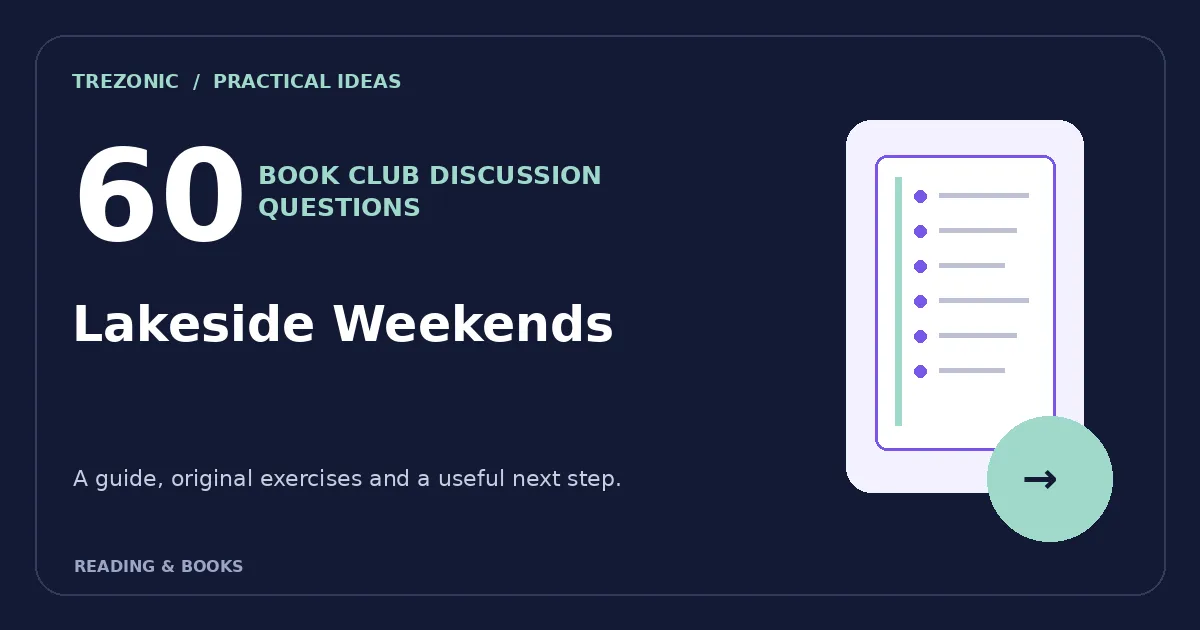 TREZONIC / PRACTICAL IDEAS

60 BOOK CLUB DISCUSSION QUESTIONS

Lakeside Weekends

A guide, original exercises and a useful next step.

READING & BOOKS

→